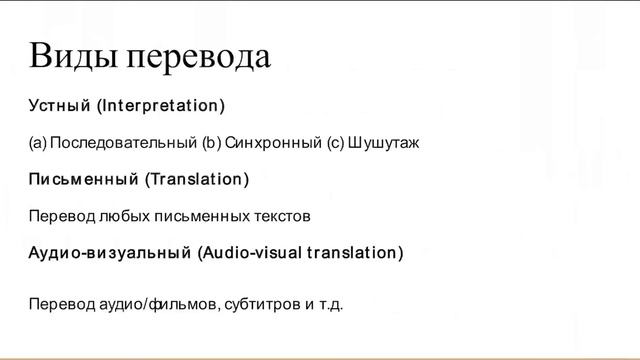 Виды перевода

Устный (Interpretation)

(a) Последовательный (b) Синхронный (c) Шушутаж

Письменный (Translation)

Перевод любых письменных текстов

Аудио-визуальный (Audio-visual translation)

Перевод аудио/фильмов, субтитров и т.д.